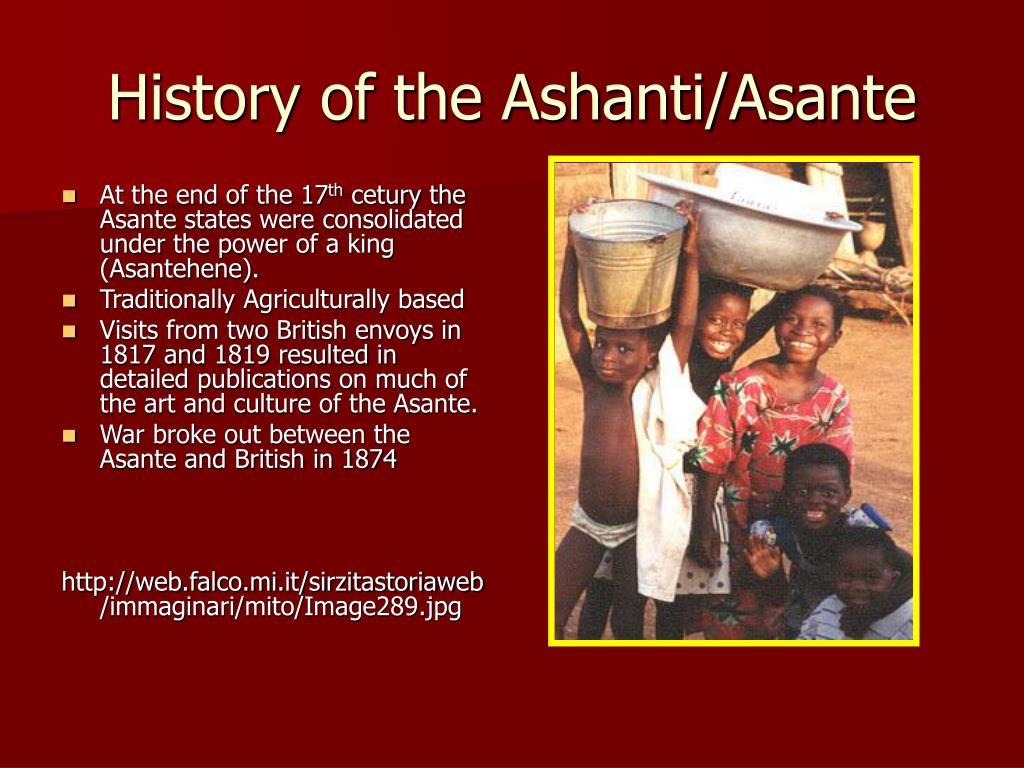 History of the Ashanti/Asante

- At the end of the 17$^{th}$ cetury the Asante states were consolidated under the power of a king (Asantehene).
- Traditionally Agriculturally based
- Visits from two British envoys in 1817 and 1819 resulted in detailed publications on much of the art and culture of the Asante.
- War broke out between the Asante and British in 1874

http://web.falco.mi.it/sirzitastoriaweb/immaginari/mito/Image289.jpg